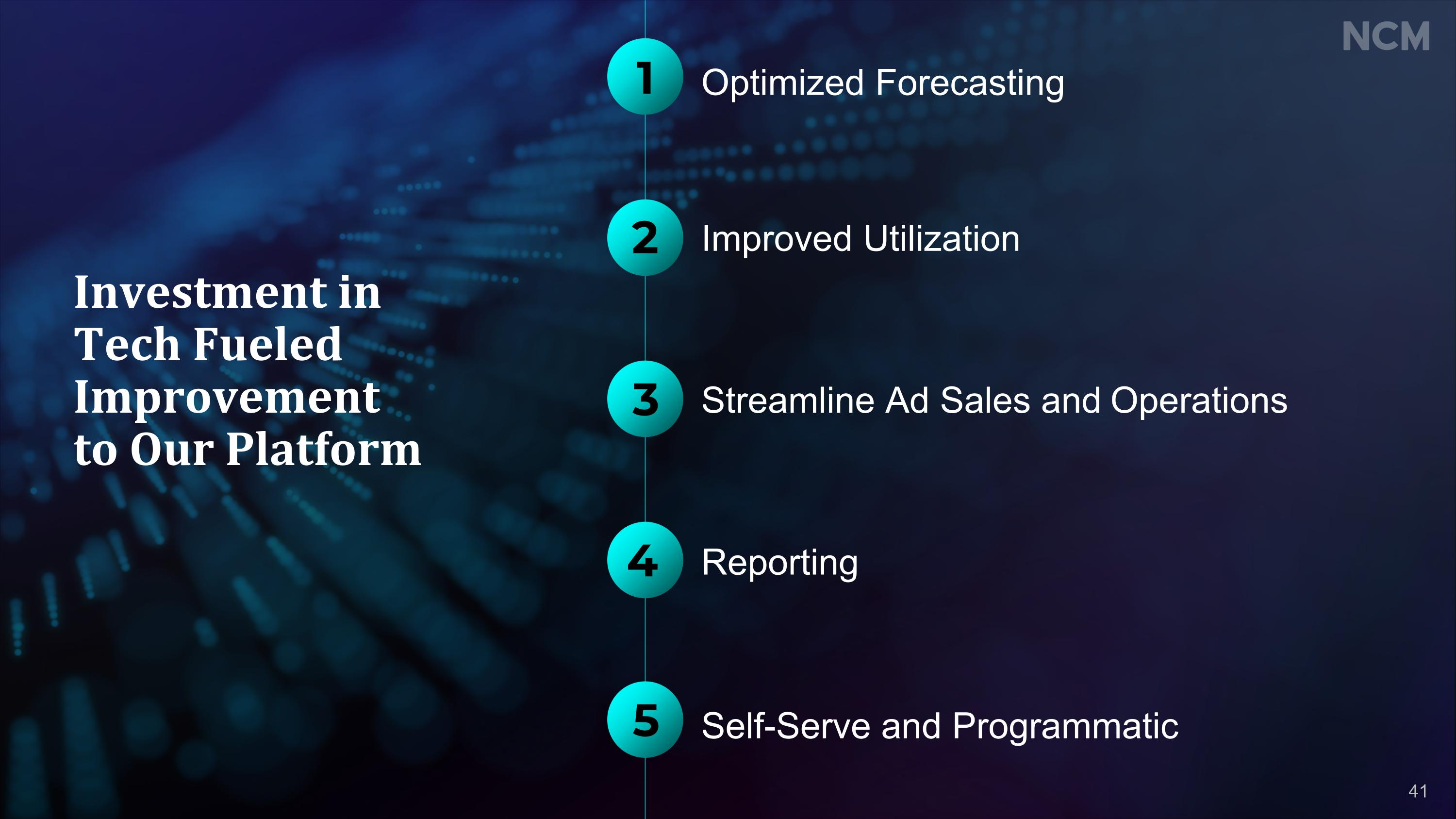 NCM

Investment in Tech Fueled Improvement to Our Platform

1 Optimized Forecasting

2 Improved Utilization

3 Streamline Ad Sales and Operations

4 Reporting

5 Self-Serve and Programmatic

41